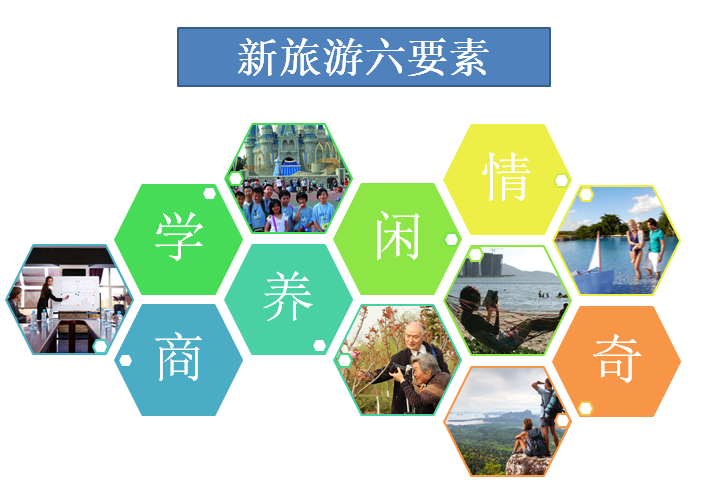 新旅游六要素

学

商

养

闲

情

奇